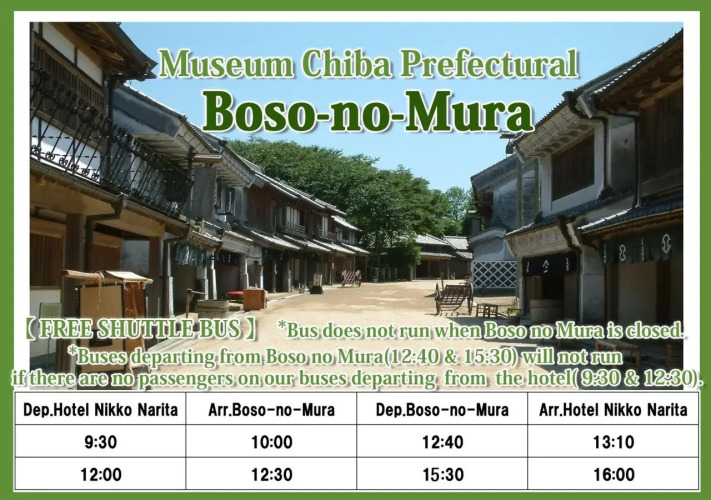 Museum Chiba Prefectural
Boso-no-Mura

【 FREE SHUTTLE BUS 】 *Bus does not run when Boso no Mura is closed.
*Buses departing from Boso no Mura(12:40 & 15:30) will not run if there are no passengers on our buses departing from the hotel( 9:30 & 12:30).

| Dep.Hotel Nikko Narita | Arr.Boso-no-Mura | Dep.Boso-no-Mura | Arr.Hotel Nikko Narita |
|---|---|---|---|
| 9:30 | 10:00 | 12:40 | 13:10 |
| 12:00 | 12:30 | 15:30 | 16:00 |